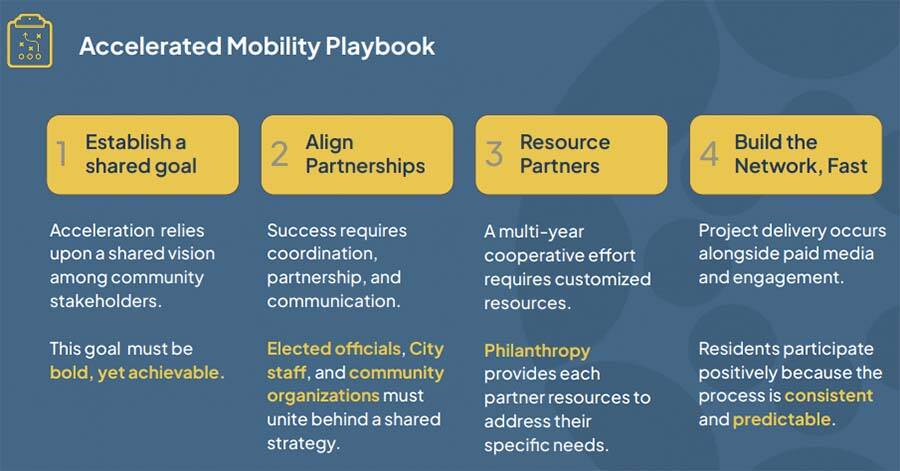 Accelerated Mobility Playbook

1 Establish a shared goal

Acceleration relies upon a shared vision among community stakeholders.

This goal must be bold, yet achievable.

2 Align Partnerships

Success requires coordination, partnership, and communication.

Elected officials, City staff, and community organizations must unite behind a shared strategy.

3 Resource Partners

A multi-year cooperative effort requires customized resources.

Philanthropy provides each partner resources to address their specific needs.

4 Build the Network, Fast

Project delivery occurs alongside paid media and engagement.

Residents participate positively because the process is consistent and predictable.